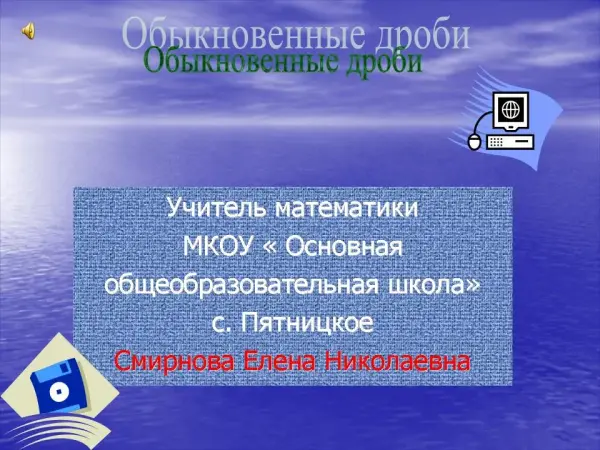 Обыкновенные дроби
Обыкновенные дроби

Учитель математики
МКОУ « Основная общеобразовательная школа»
с. Пятницкое
Смирнова Елена Николаевна